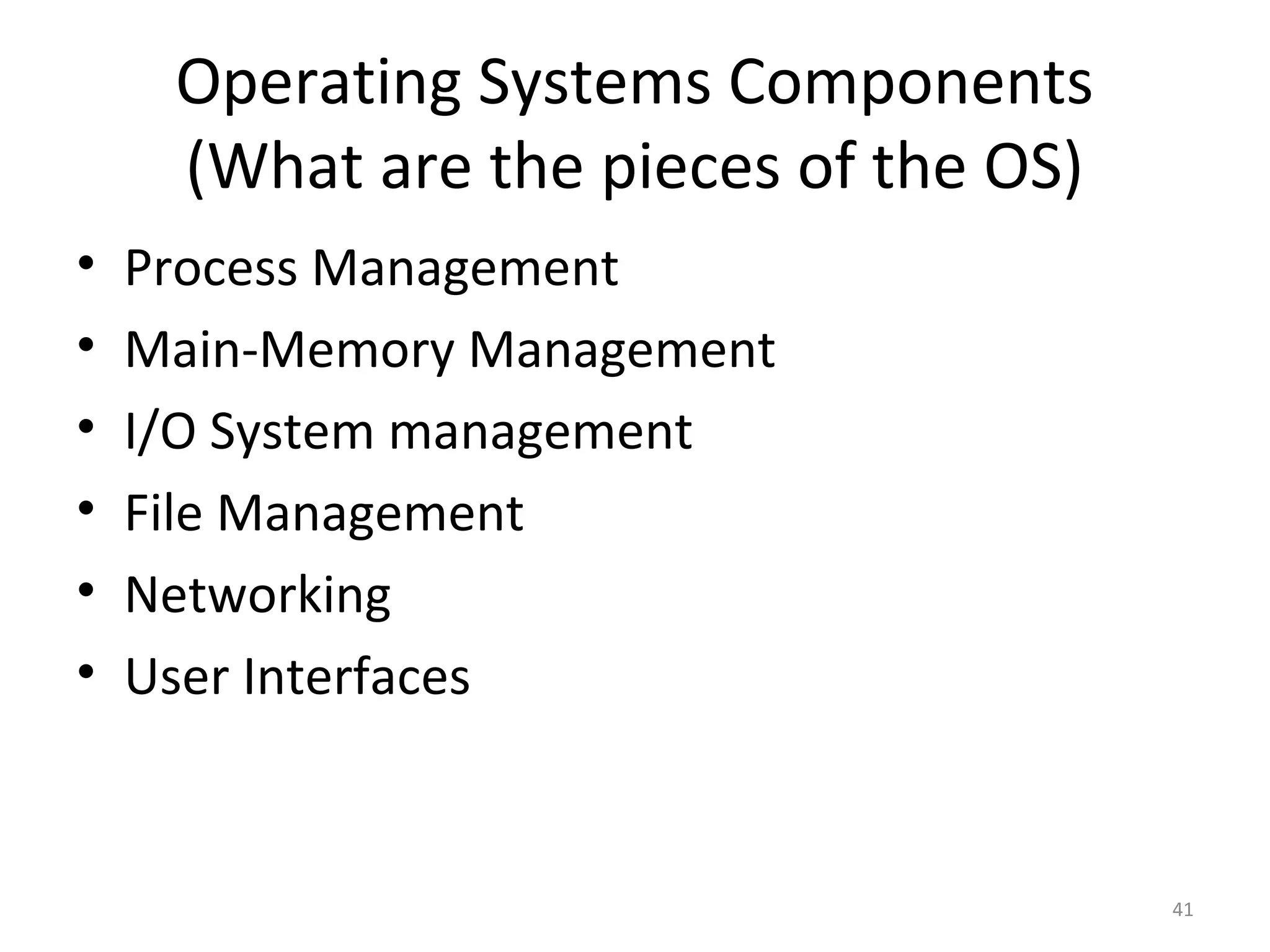 Operating Systems Components (What are the pieces of the OS)

• Process Management
• Main-Memory Management
• I/O System management
• File Management
• Networking
• User Interfaces

41